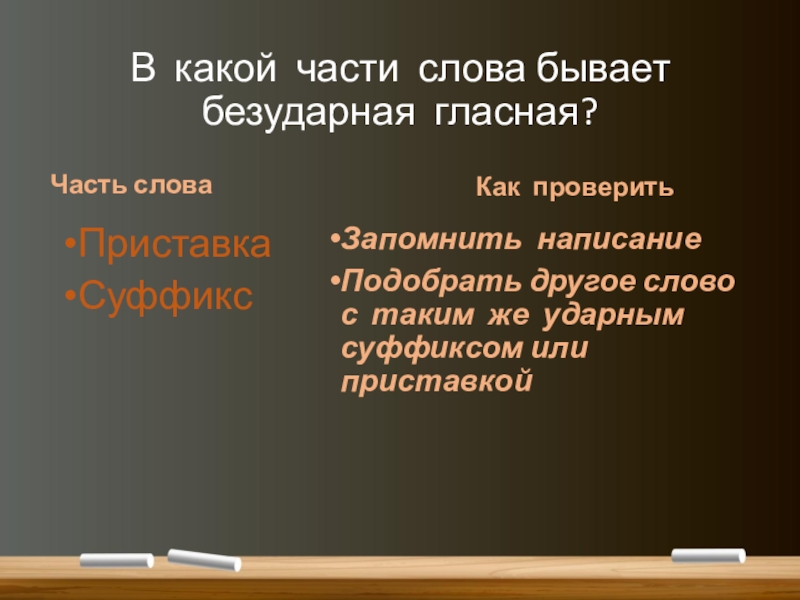 В какой части слова бывает безударная гласная?

Часть слова

•Приставка
•Суффикс

Как проверить

•Запомнить написание
•Подобрать другое слово с таким же ударным суффиксом или приставкой